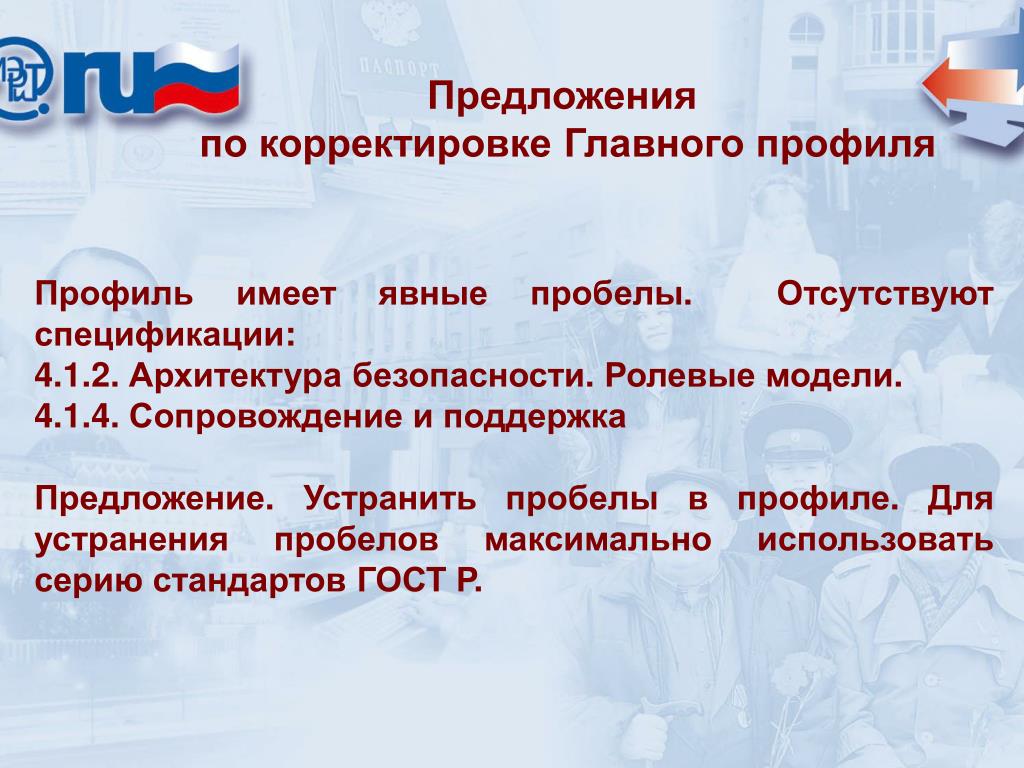 ru

ПАСПОРТ

Предложения
по корректировке Главного профиля

Профиль имеет явные пробелы. Отсутствуют спецификации:
4.1.2. Архитектура безопасности. Ролевые модели.
4.1.4. Сопровождение и поддержка

Предложение. Устранить пробелы в профиле. Для устранения пробелов максимально использовать серию стандартов ГОСТ Р.